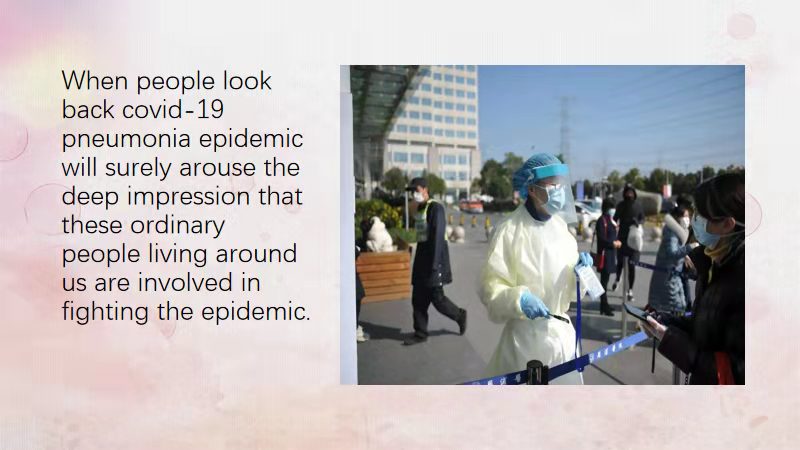 When people look back covid-19 pneumonia epidemic will surely arouse the deep impression that these ordinary people living around us are involved in fighting the epidemic.